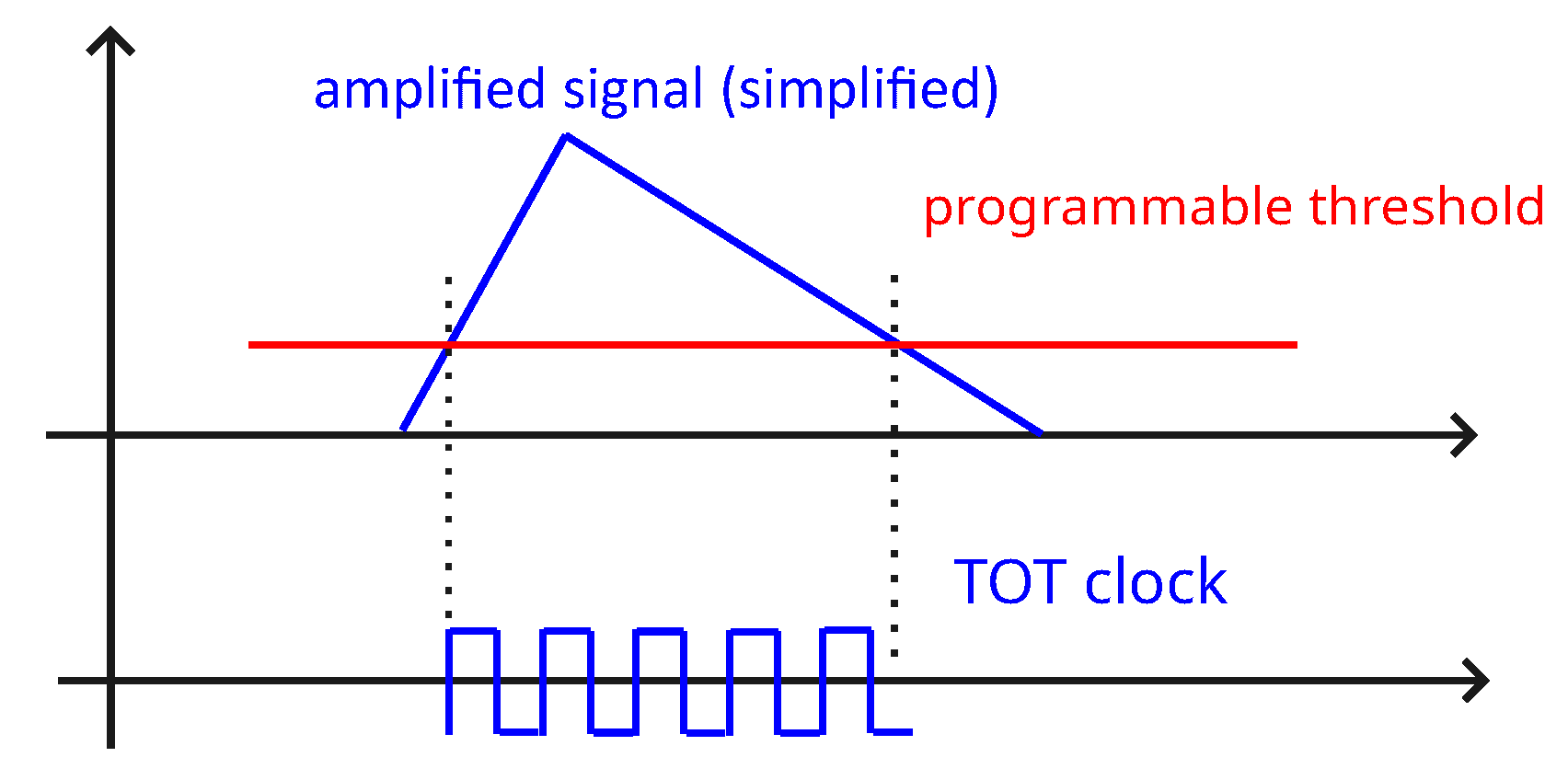 amplified signal (simplified)

programmable threshold

TOT clock